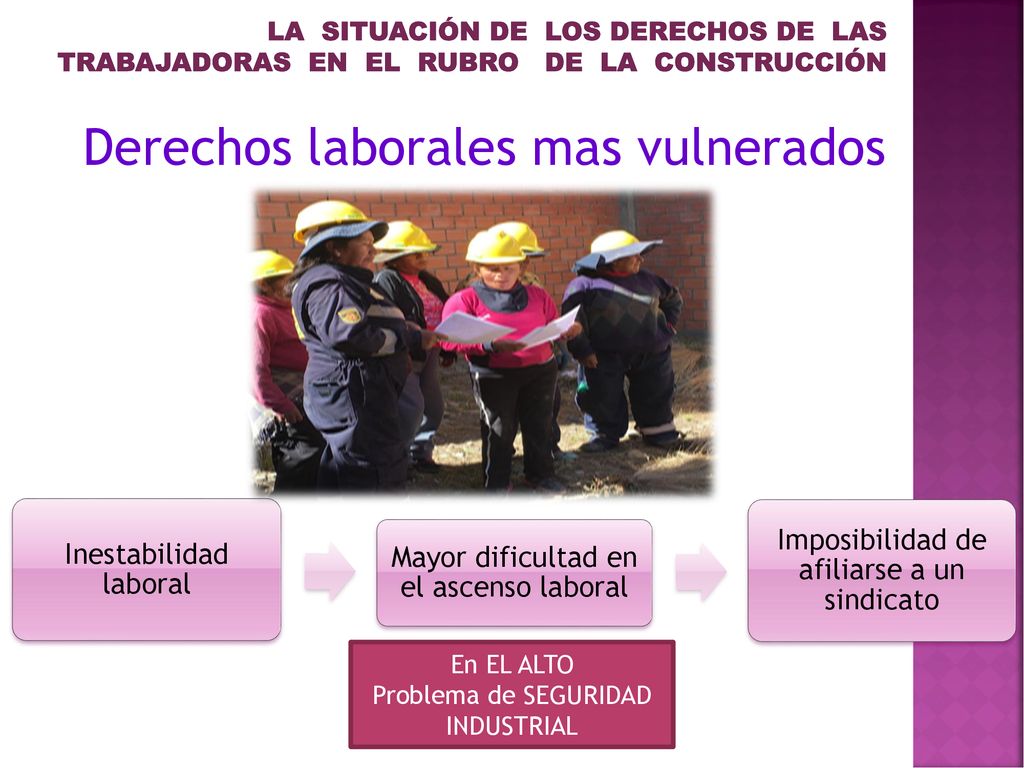 LA SITUACIÓN DE LOS DERECHOS DE LAS TRABAJADORAS EN EL RUBRO DE LA CONSTRUCCIÓN

Derechos laborales mas vulnerados

Inestabilidad laboral

Mayor dificultad en el ascenso laboral

Imposibilidad de afiliarse a un sindicato

En EL ALTO
Problema de SEGURIDAD INDUSTRIAL